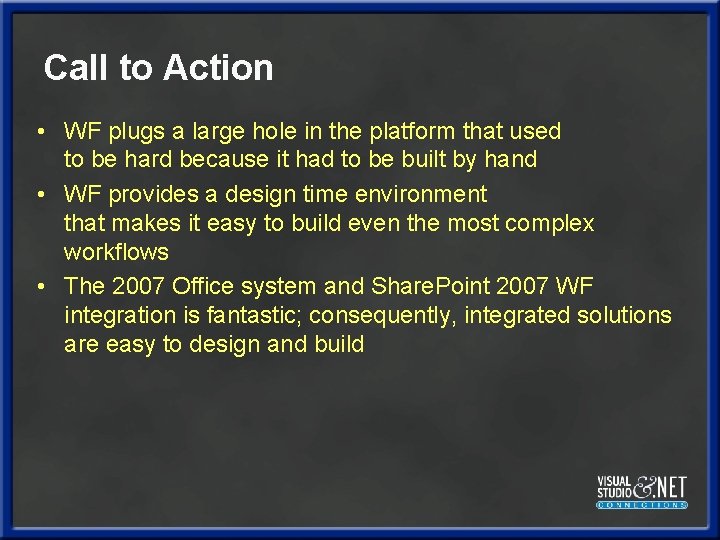 Call to Action

• WF plugs a large hole in the platform that used to be hard because it had to be built by hand
• WF provides a design time environment that makes it easy to build even the most complex workflows
• The 2007 Office system and SharePoint 2007 WF integration is fantastic; consequently, integrated solutions are easy to design and build

VISUAL STUDIO & .NET CONNECTIONS